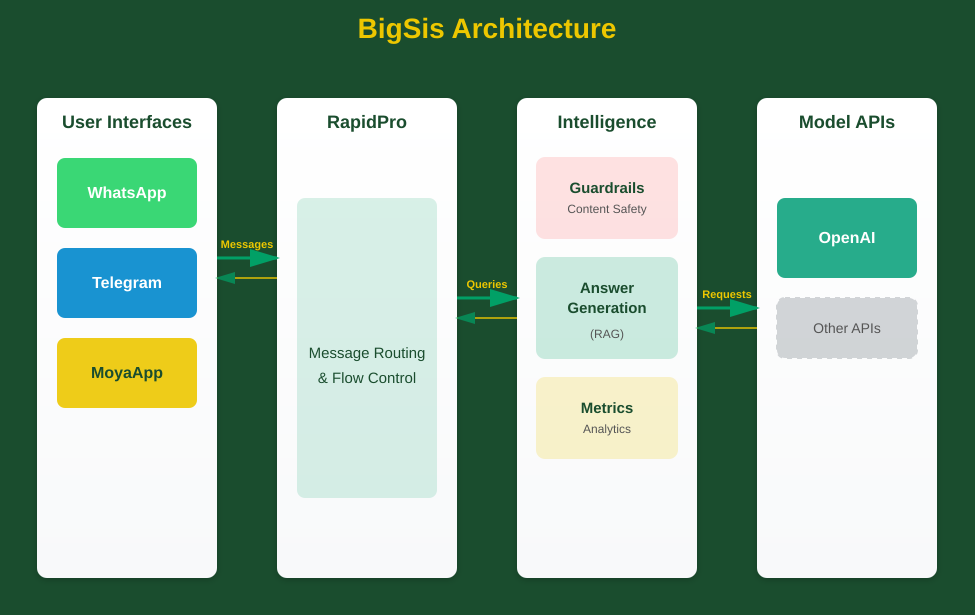 BigSis Architecture

User Interfaces

WhatsApp

Telegram

MoyaApp

Messages

RapidPro

Message Routing & Flow Control

Queries

Intelligence

Guardrails
Content Safety

Answer Generation
(RAG)

Metrics
Analytics

Requests

Model APIs

OpenAI

Other APIs